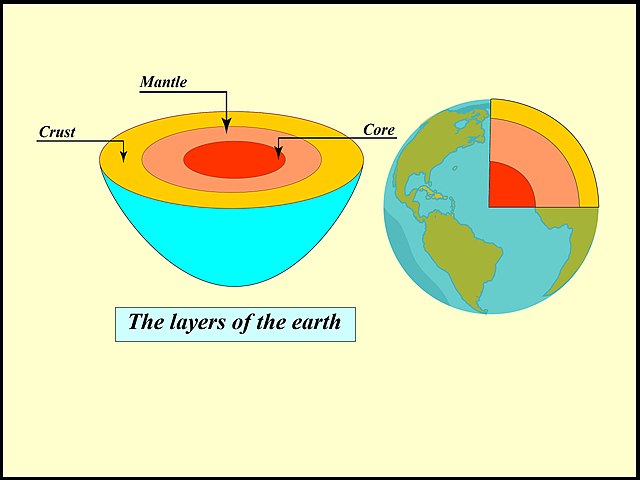 Mantle

Crust

Core

The layers of the earth